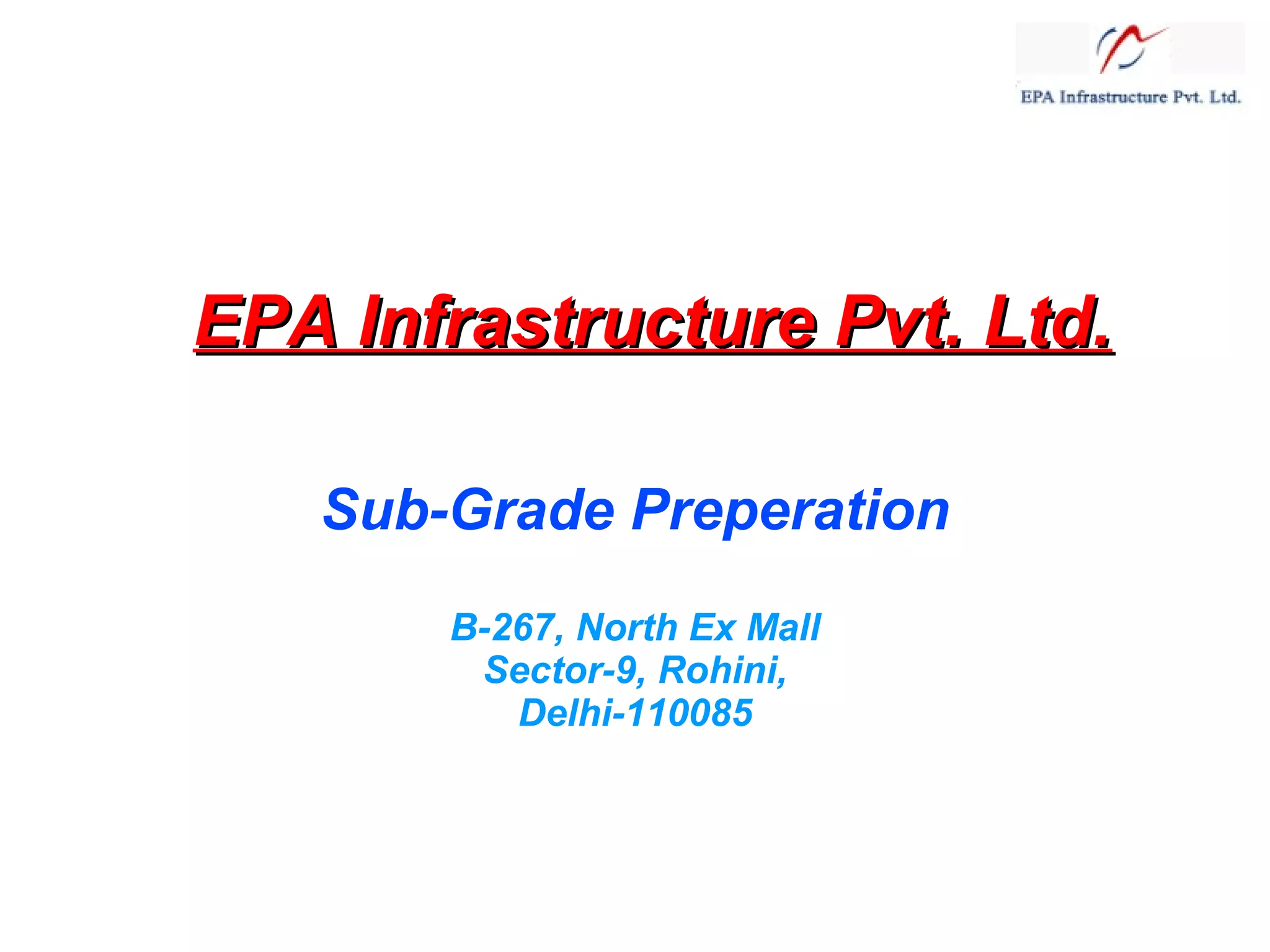 EPA Infrastructure Pvt. Ltd.

EPA Infrastructure Pvt. Ltd.

Sub-Grade Preperation

B-267, North Ex Mall
Sector-9, Rohini,
Delhi-110085